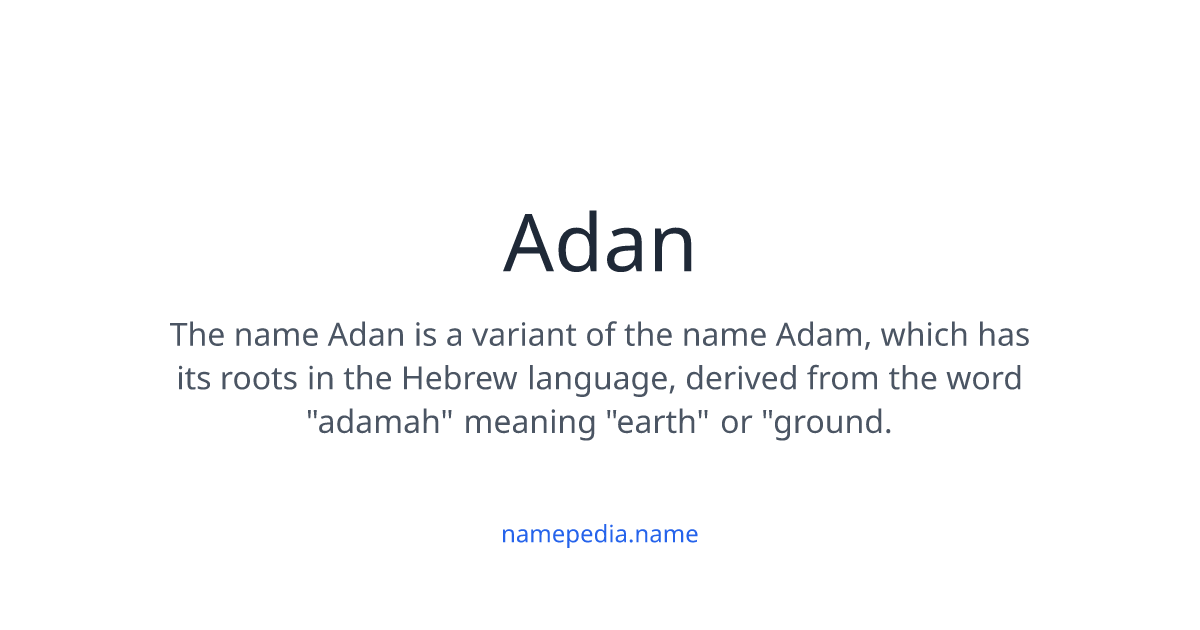 Adan

The name Adan is a variant of the name Adam, which has its roots in the Hebrew language, derived from the word "adamah" meaning "earth" or "ground.

namepedia.name